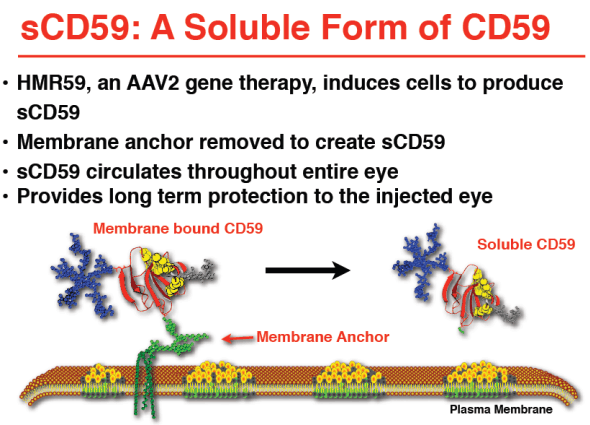 sCD59: A Soluble Form of CD59

• HMR59, an AAV2 gene therapy, induces cells to produce sCD59
• Membrane anchor removed to create sCD59
• sCD59 circulates throughout entire eye
• Provides long term protection to the injected eye

Membrane bound CD59

Soluble CD59

Membrane Anchor

Plasma Membrane